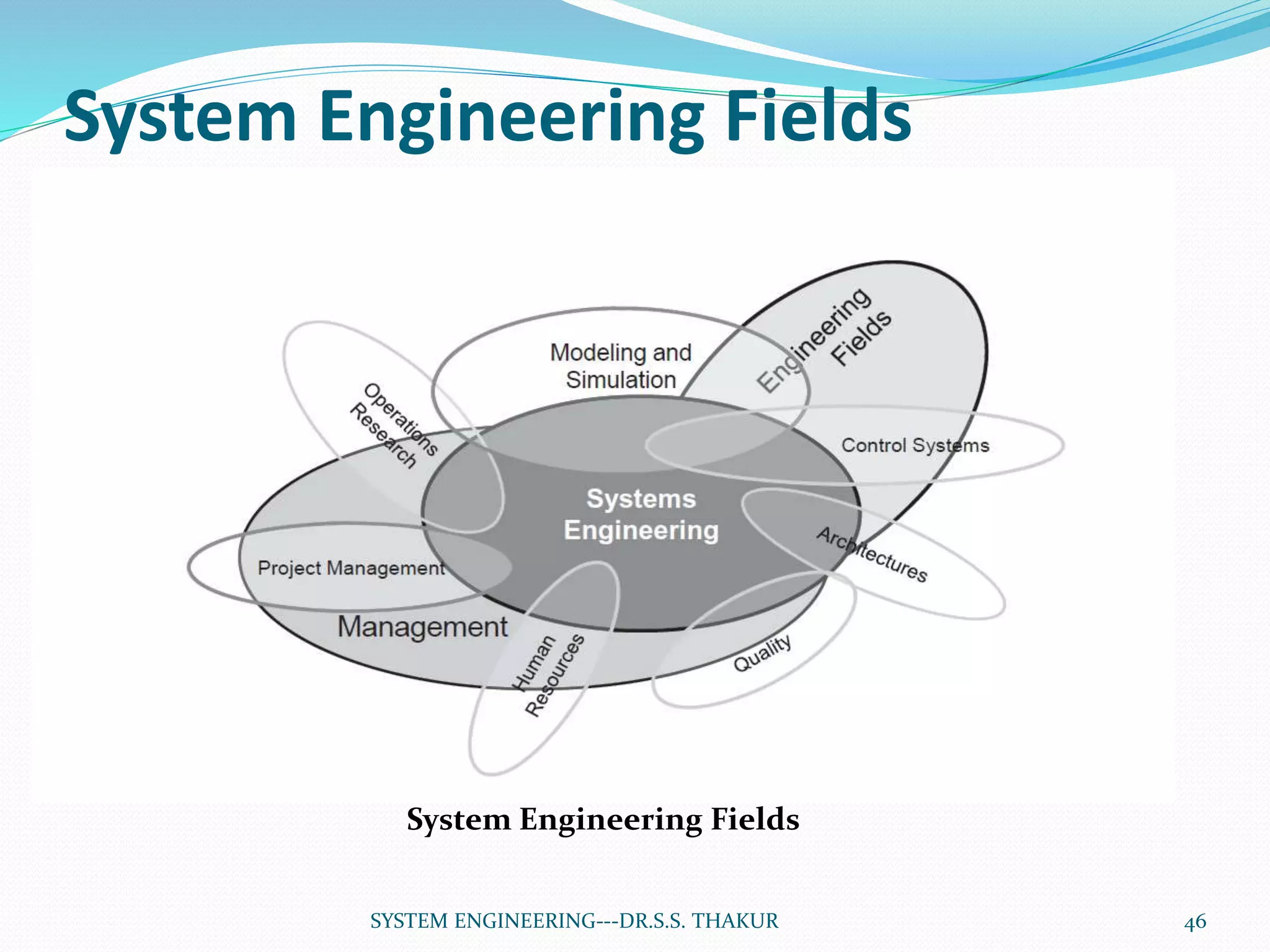 System Engineering Fields

Modeling and Simulation

Engineering Fields

Operations Research

Control Systems

Systems Engineering

Architectures

Project Management

Management

Human Resources

Quality

System Engineering Fields

SYSTEM ENGINEERING---DR.S.S. THAKUR

46